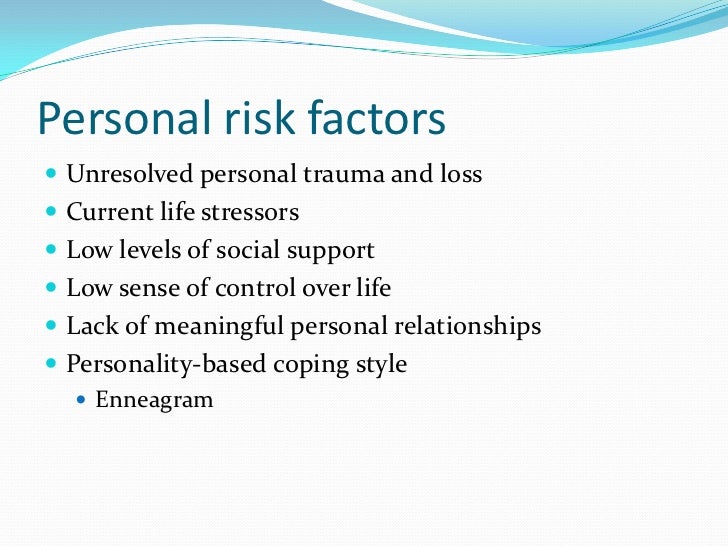 Personal risk factors

- Unresolved personal trauma and loss
- Current life stressors
- Low levels of social support
- Low sense of control over life
- Lack of meaningful personal relationships
- Personality-based coping style
  - Enneagram